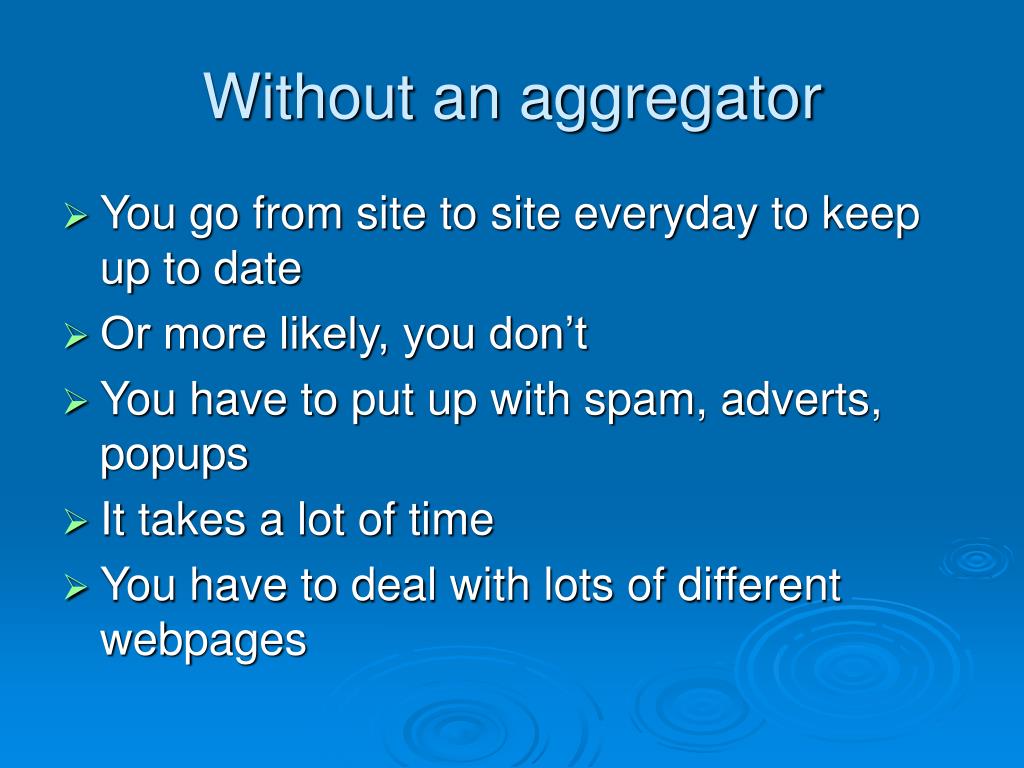 Without an aggregator

➢ You go from site to site everyday to keep up to date
➢ Or more likely, you don’t
➢ You have to put up with spam, adverts, popups
➢ It takes a lot of time
➢ You have to deal with lots of different webpages